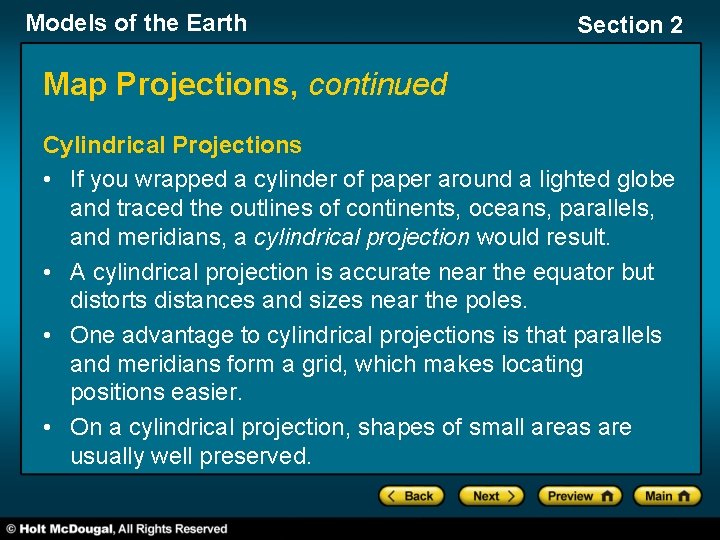 Models of the Earth

Section 2

Map Projections, continued

Cylindrical Projections

• If you wrapped a cylinder of paper around a lighted globe and traced the outlines of continents, oceans, parallels, and meridians, a cylindrical projection would result.

• A cylindrical projection is accurate near the equator but distorts distances and sizes near the poles.

• One advantage to cylindrical projections is that parallels and meridians form a grid, which makes locating positions easier.

• On a cylindrical projection, shapes of small areas are usually well preserved.

< Back

Next >

Preview

Main

© Holt McDougal, All Rights Reserved